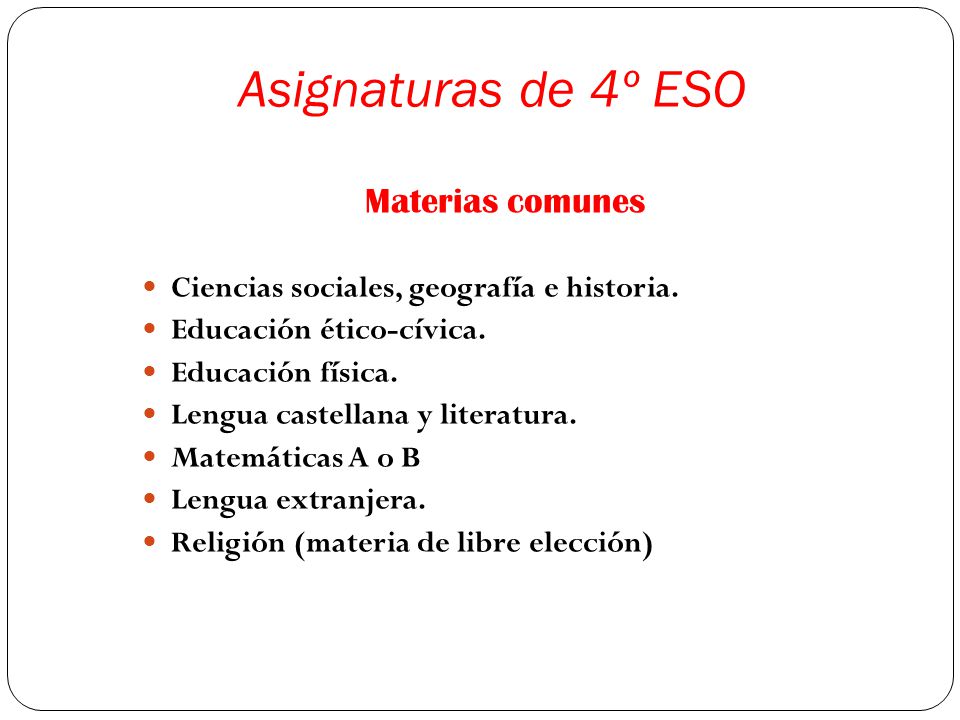 Asignaturas de 4º ESO

Materias comunes

- Ciencias sociales, geografía e historia.
- Educación ético-cívica.
- Educación física.
- Lengua castellana y literatura.
- Matemáticas A o B
- Lengua extranjera.
- Religión (materia de libre elección)